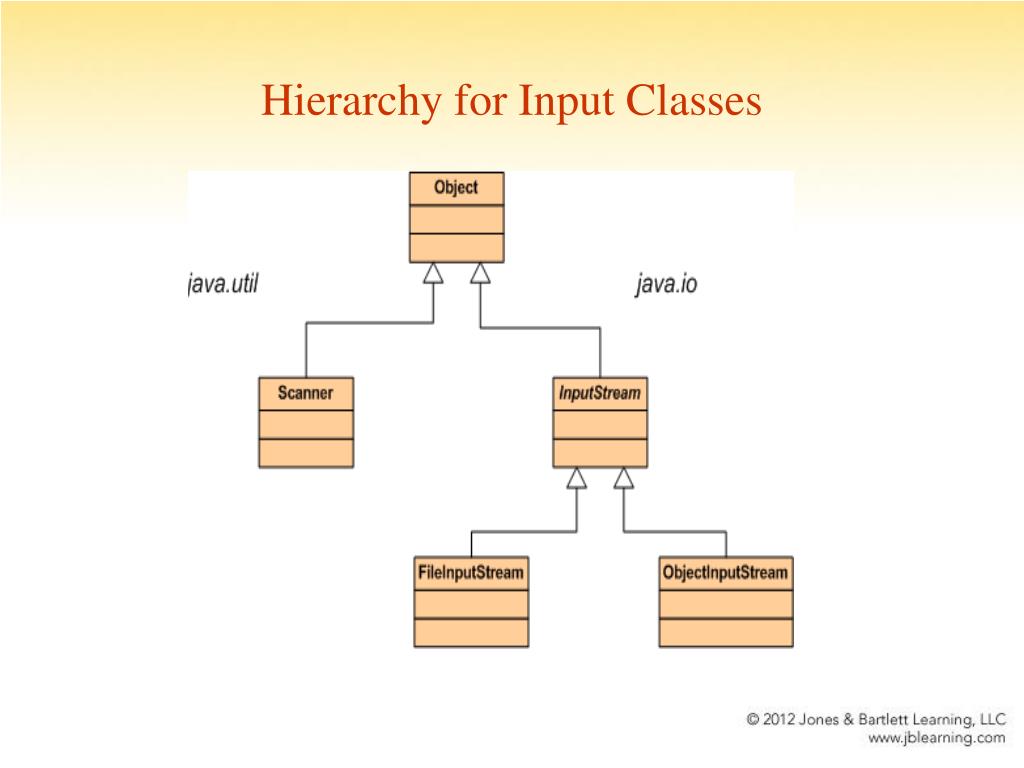 Hierarchy for Input Classes

Object

java.util

java.io

Scanner

InputStream

FileInputStream

ObjectInputStream

© 2012 Jones & Bartlett Learning, LLC
www.jblearning.com